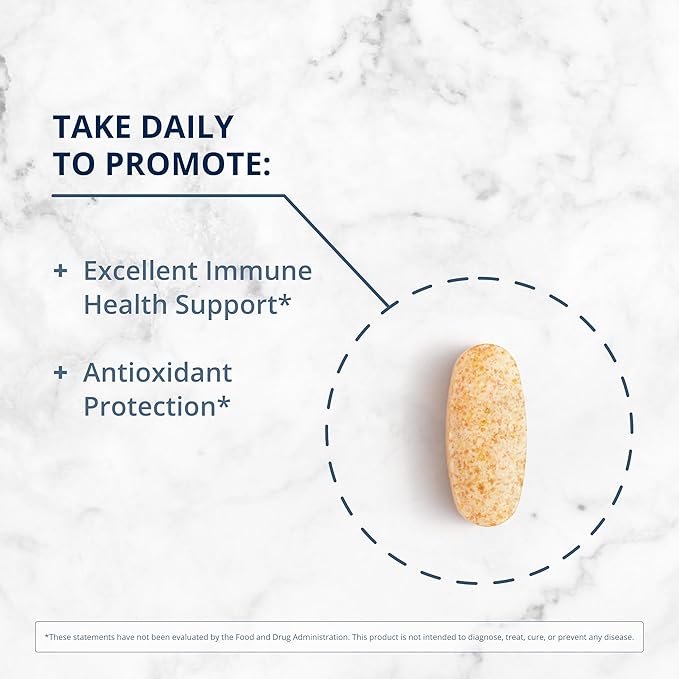 TAKE DAILY TO PROMOTE:

+ Excellent Immune Health Support*

+ Antioxidant Protection*

*These statements have not been evaluated by the Food and Drug Administration. This product is not intended to diagnose, treat, cure, or prevent any disease.